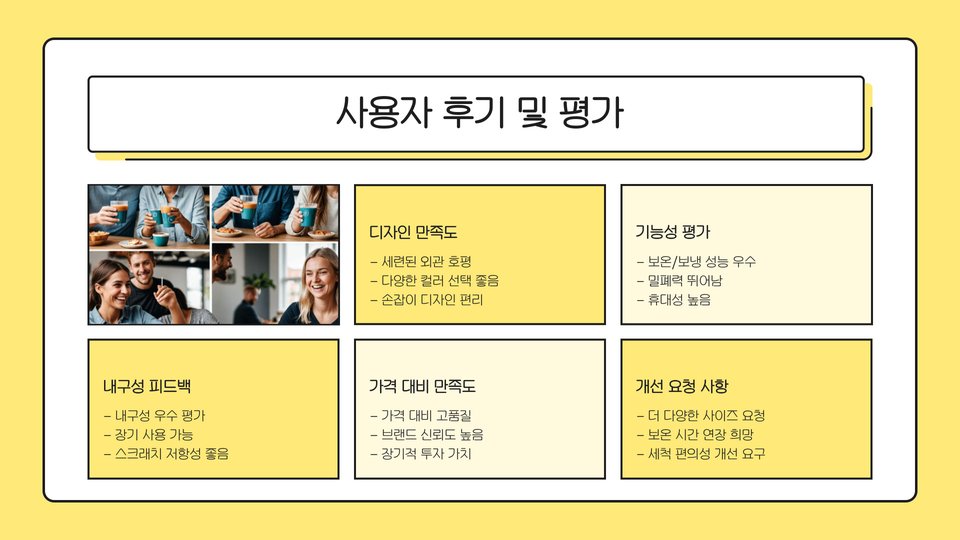 사용자 후기 및 평가

디자인 만족도

– 세련된 외관 호평
– 다양한 컬러 선택 좋음
– 손잡이 디자인 편리

기능성 평가

– 보온/보냉 성능 우수
– 밀폐력 뛰어남
– 휴대성 높음

내구성 피드백

– 내구성 우수 평가
– 장기 사용 가능
– 스크래치 저항성 좋음

가격 대비 만족도

– 가격 대비 고품질
– 브랜드 신뢰도 높음
– 장기적 투자 가치

개선 요청 사항

– 더 다양한 사이즈 요청
– 보온 시간 연장 희망
– 세척 편의성 개선 요구